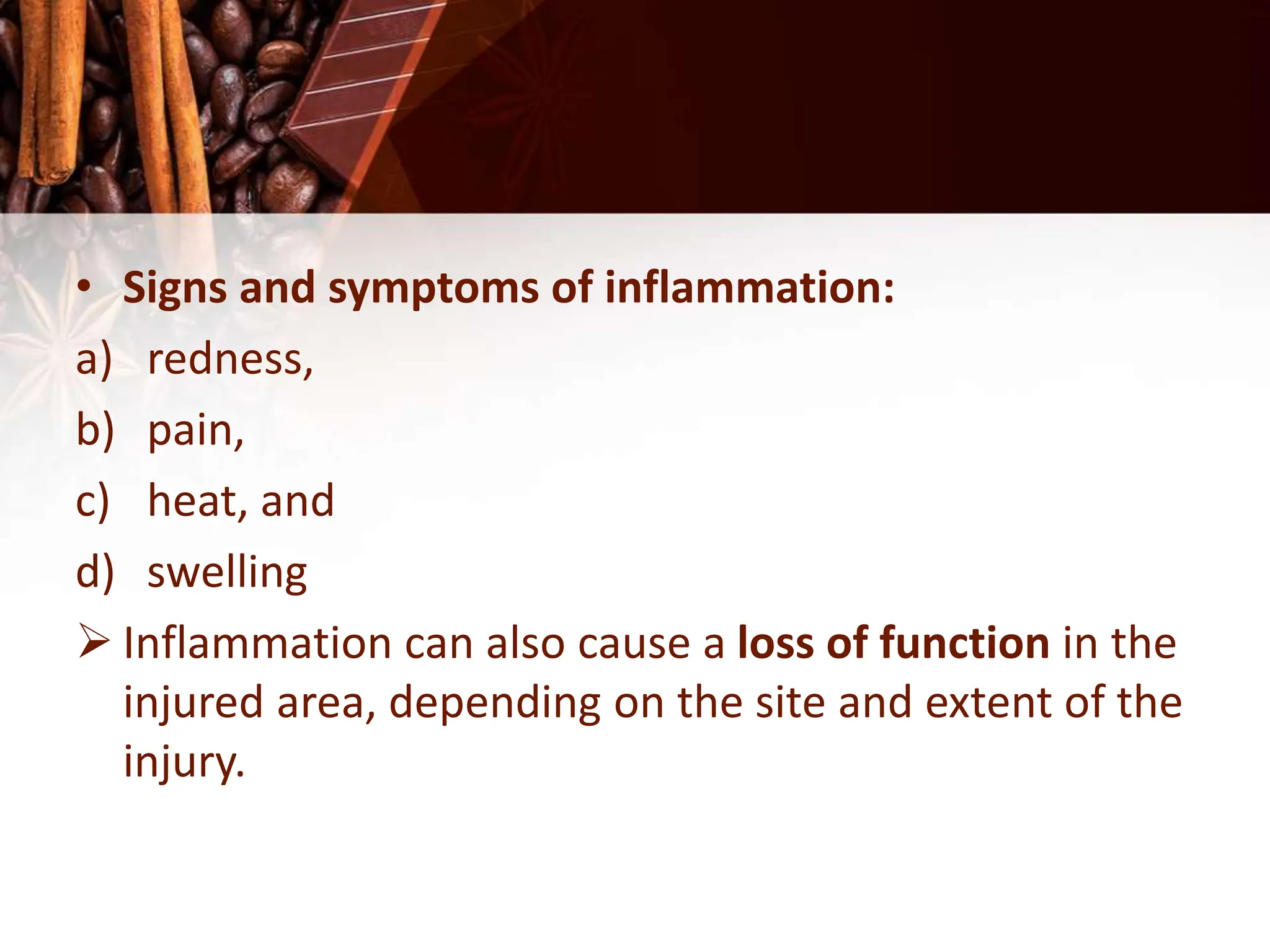 • Signs and symptoms of inflammation:

a) redness,

b) pain,

c) heat, and

d) swelling

➢ Inflammation can also cause a loss of function in the injured area, depending on the site and extent of the injury.